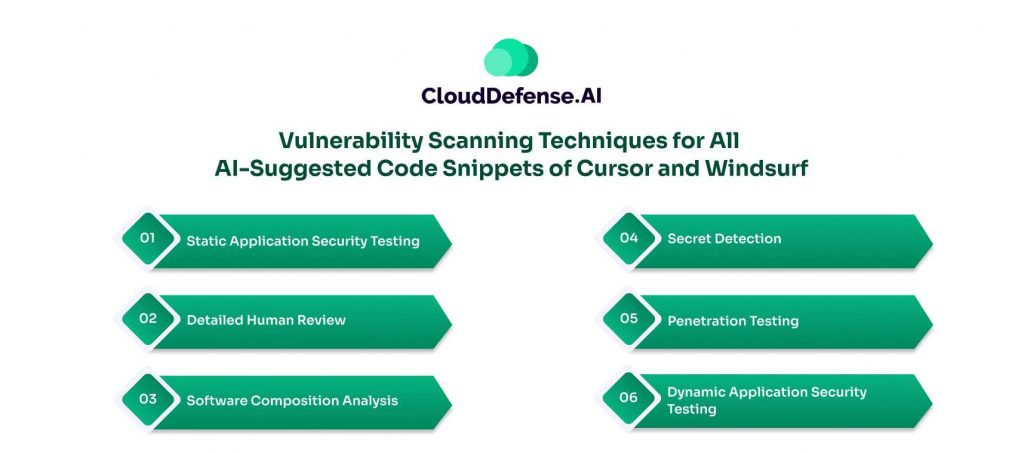 CloudDefense.AI

Vulnerability Scanning Techniques for All AI-Suggested Code Snippets of Cursor and Windsurf

01 Static Application Security Testing

02 Detailed Human Review

03 Software Composition Analysis

04 Secret Detection

05 Penetration Testing

06 Dynamic Application Security Testing